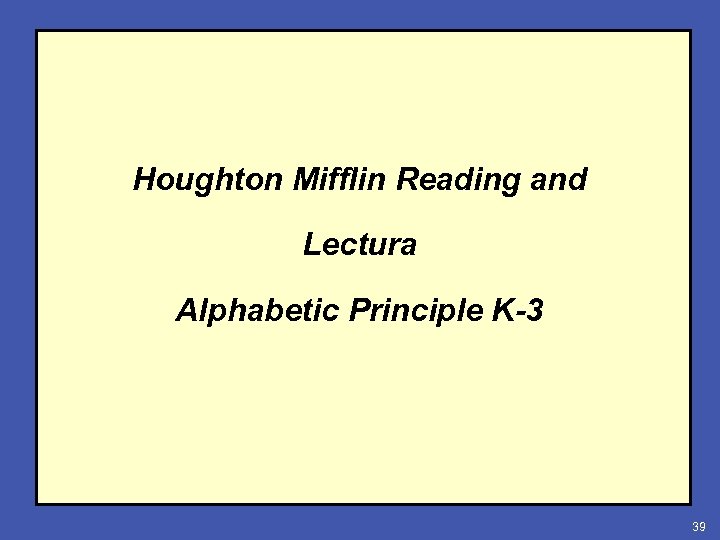 Houghton Mifflin Reading and

Lectura

Alphabetic Principle K-3

39